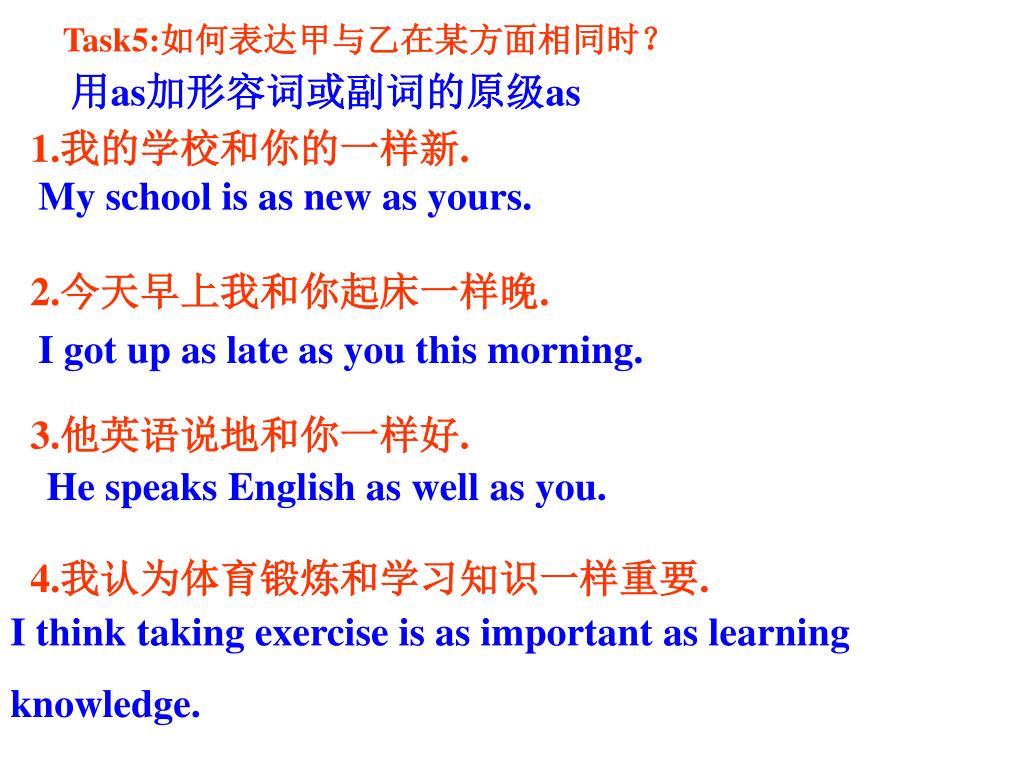 Task5:如何表达甲与乙在某方面相同时？
用as加形容词或副词的原级as

1.我的学校和你的一样新.
My school is as new as yours.

2.今天早上我和你起床一样晚.
I got up as late as you this morning.

3.他英语说地和你一样好.
He speaks English as well as you.

4.我认为体育锻炼和学习知识一样重要.
I think taking exercise is as important as learning knowledge.